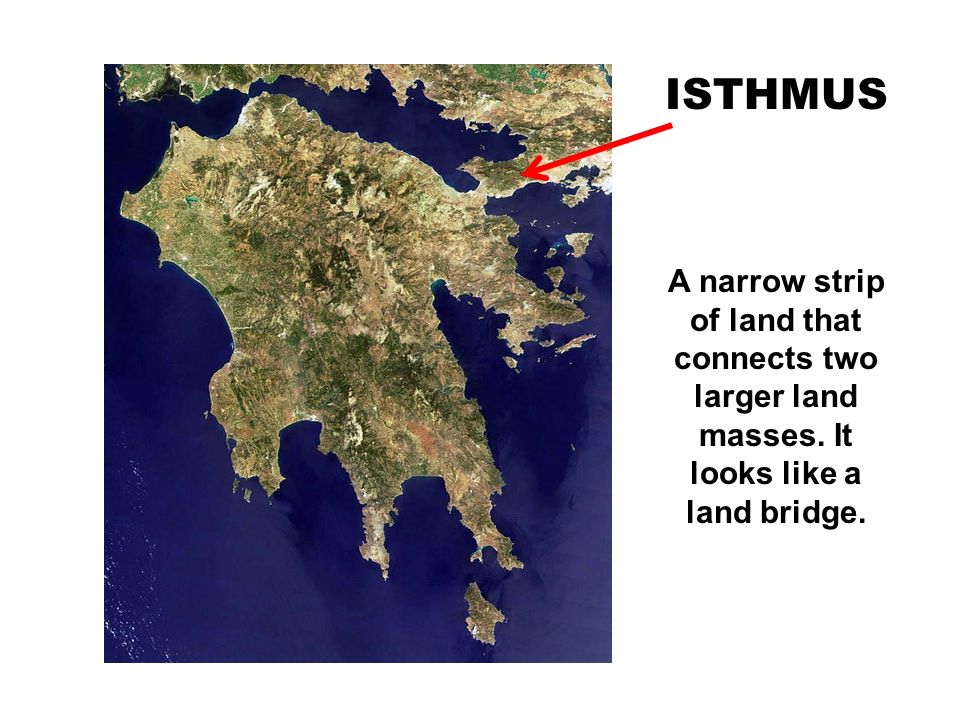 ISTHMUS

A narrow strip of land that connects two larger land masses. It looks like a land bridge.